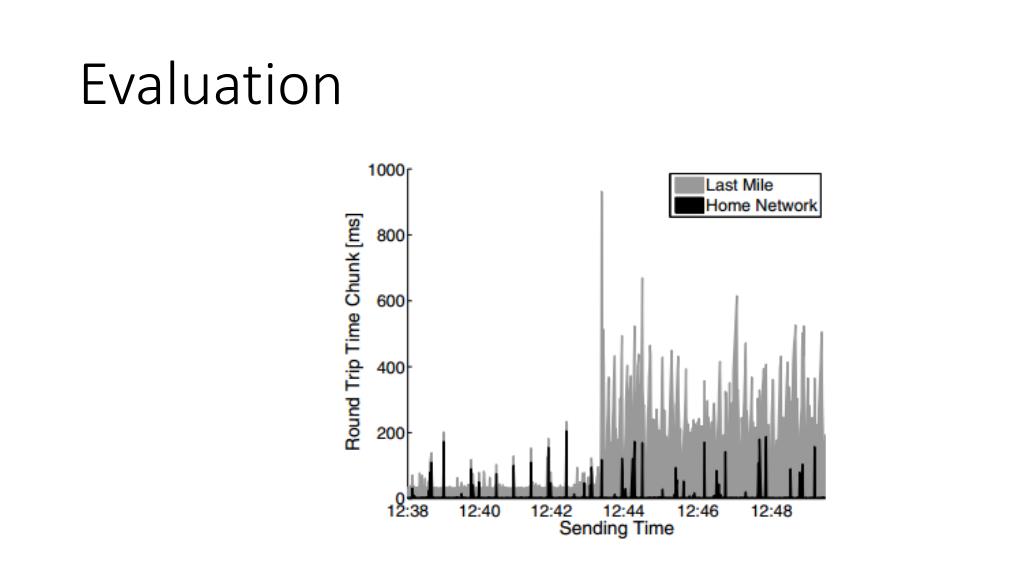 Evaluation

Last Mile
Home Network

Round Trip Time Chunk [ms]

1000
800
600
400
200
0

12:38
12:40
12:42
12:44
12:46
12:48

Sending Time